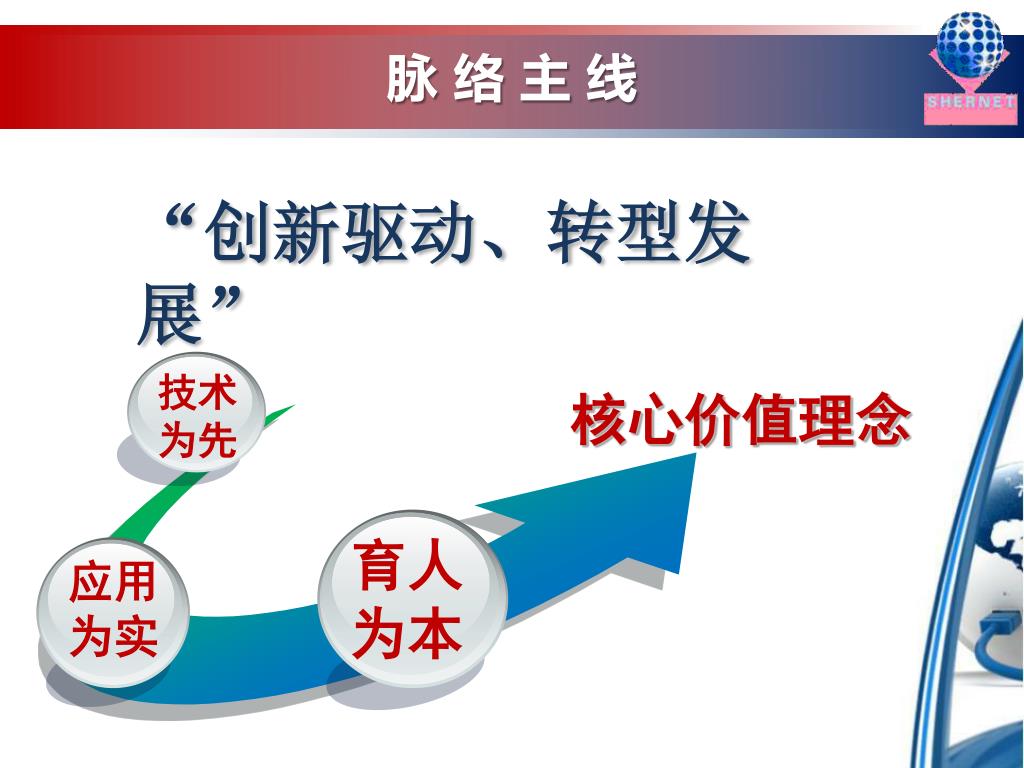 脉 络 主 线

SHERNET

“创新驱动、转型发展”

技术为先

核心价值理念

应用为实

育人为本